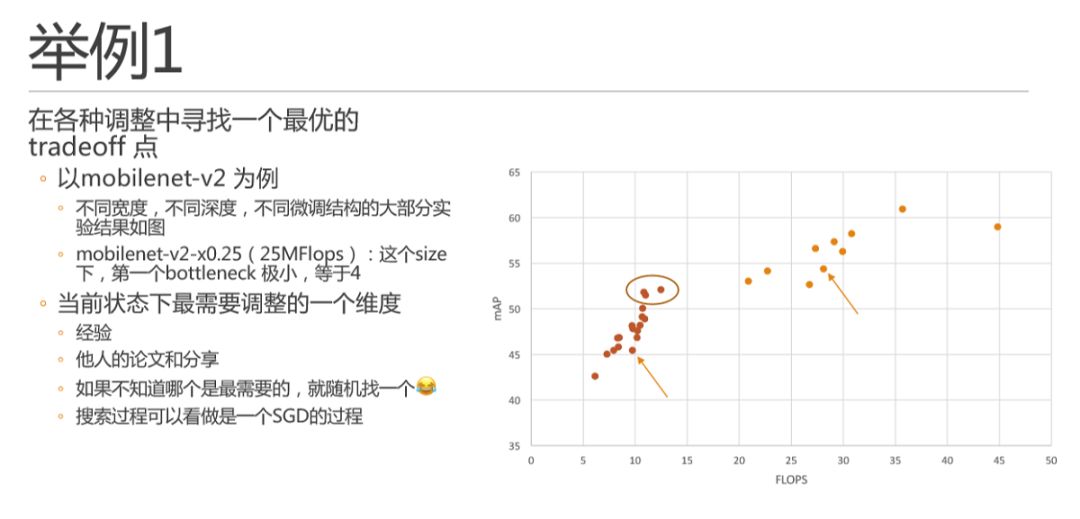 举例1

在各种调整中寻找一个最优的 tradeoff 点

◦ 以mobilenet-v2 为例
  ◦ 不同宽度，不同深度，不同微调结构的大部分实验结果如图
  ◦ mobilenet-v2-x0.25（25MFlops）：这个size下，第一个bottleneck 极小，等于4
◦ 当前状态下最需要调整的一个维度
  ◦ 经验
  ◦ 他人的论文和分享
  ◦ 如果不知道哪个是最需要的，就随机找一个😂
  ◦ 搜索过程可以看做是一个SGD的过程

65
60
55
50
45
40
35
mAP
0 5 10 15 20 25 30 35 40 45 50
FLOPS